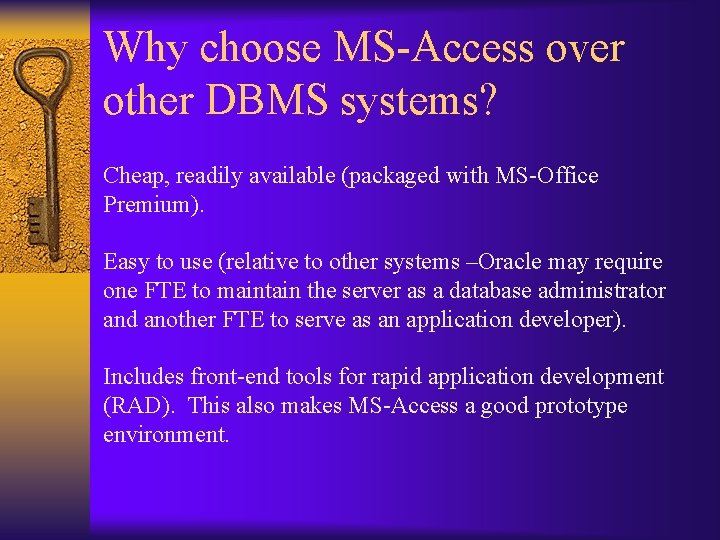 Why choose MS-Access over other DBMS systems?

Cheap, readily available (packaged with MS-Office Premium).

Easy to use (relative to other systems –Oracle may require one FTE to maintain the server as a database administrator and another FTE to serve as an application developer).

Includes front-end tools for rapid application development (RAD). This also makes MS-Access a good prototype environment.